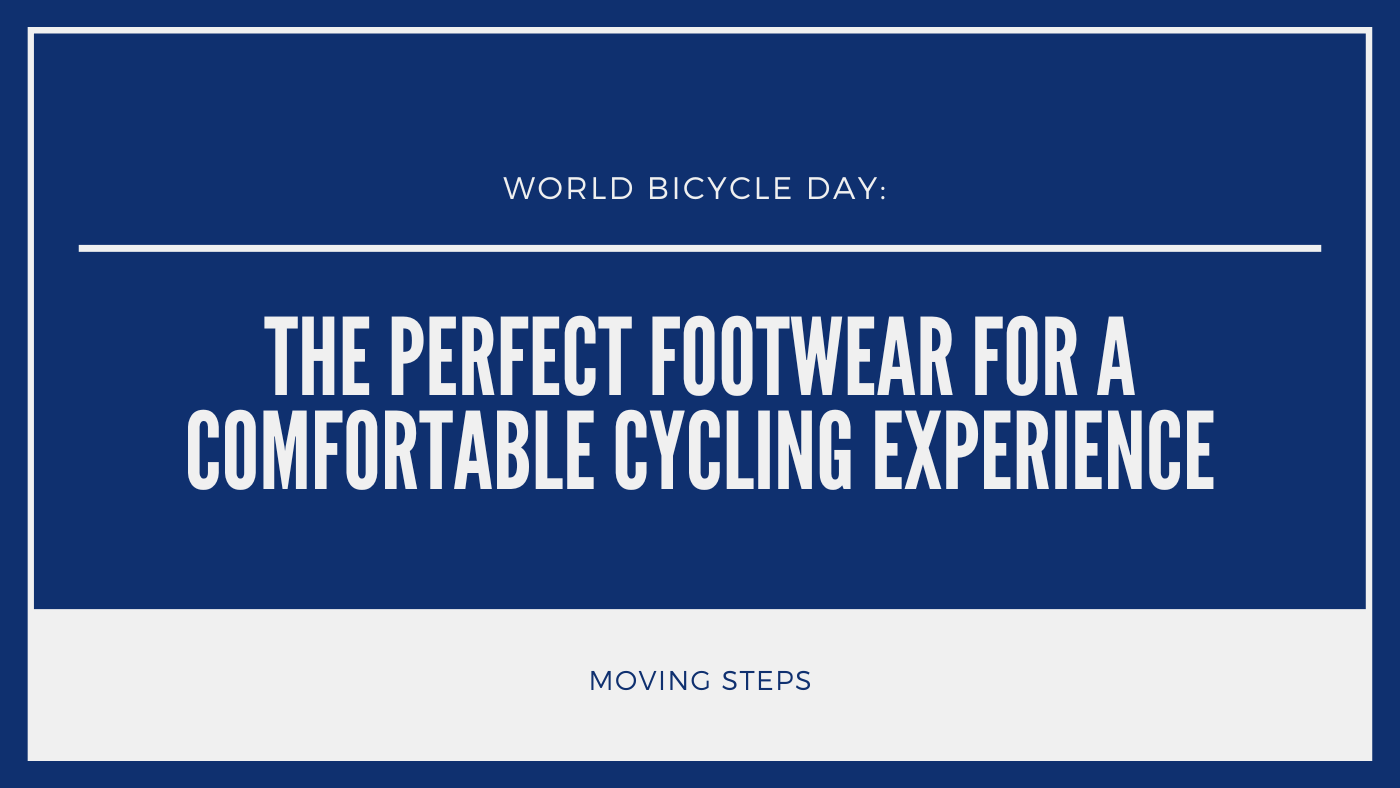 WORLD BICYCLE DAY:

THE PERFECT FOOTWEAR FOR A COMFORTABLE CYCLING EXPERIENCE

MOVING STEPS